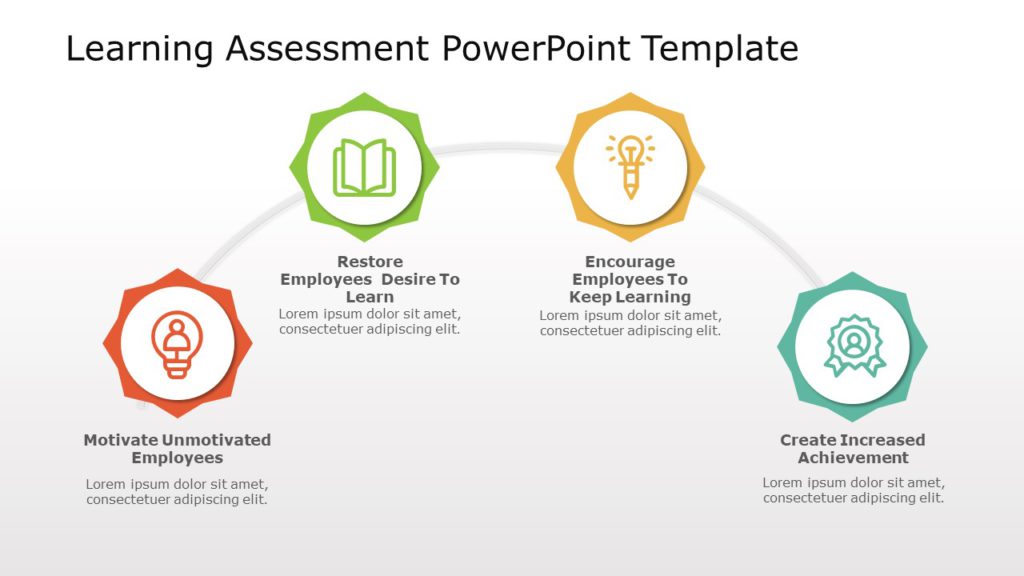 Learning Assessment PowerPoint Template

Motivate Unmotivated Employees

Lorem ipsum dolor sit amet, consectetuer adipiscing elit.

Restore Employees Desire To Learn

Lorem ipsum dolor sit amet, consectetuer adipiscing elit.

Encourage Employees To Keep Learning

Lorem ipsum dolor sit amet, consectetuer adipiscing elit.

Create Increased Achievement

Lorem ipsum dolor sit amet, consectetuer adipiscing elit.